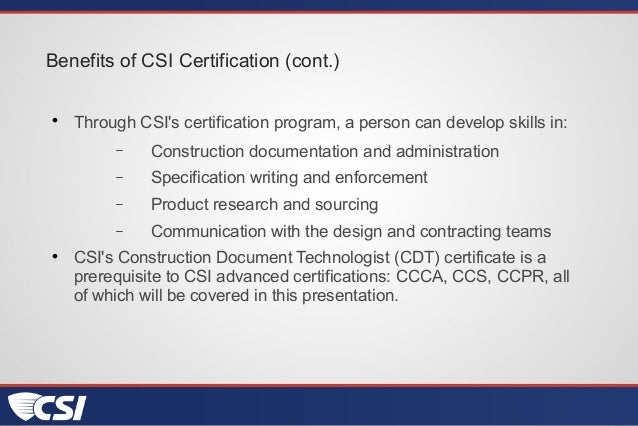 Benefits of CSI Certification (cont.)

• Through CSI's certification program, a person can develop skills in:
– Construction documentation and administration
– Specification writing and enforcement
– Product research and sourcing
– Communication with the design and contracting teams
• CSI's Construction Document Technologist (CDT) certificate is a prerequisite to CSI advanced certifications: CCCA, CCS, CCPR, all of which will be covered in this presentation.

CSI